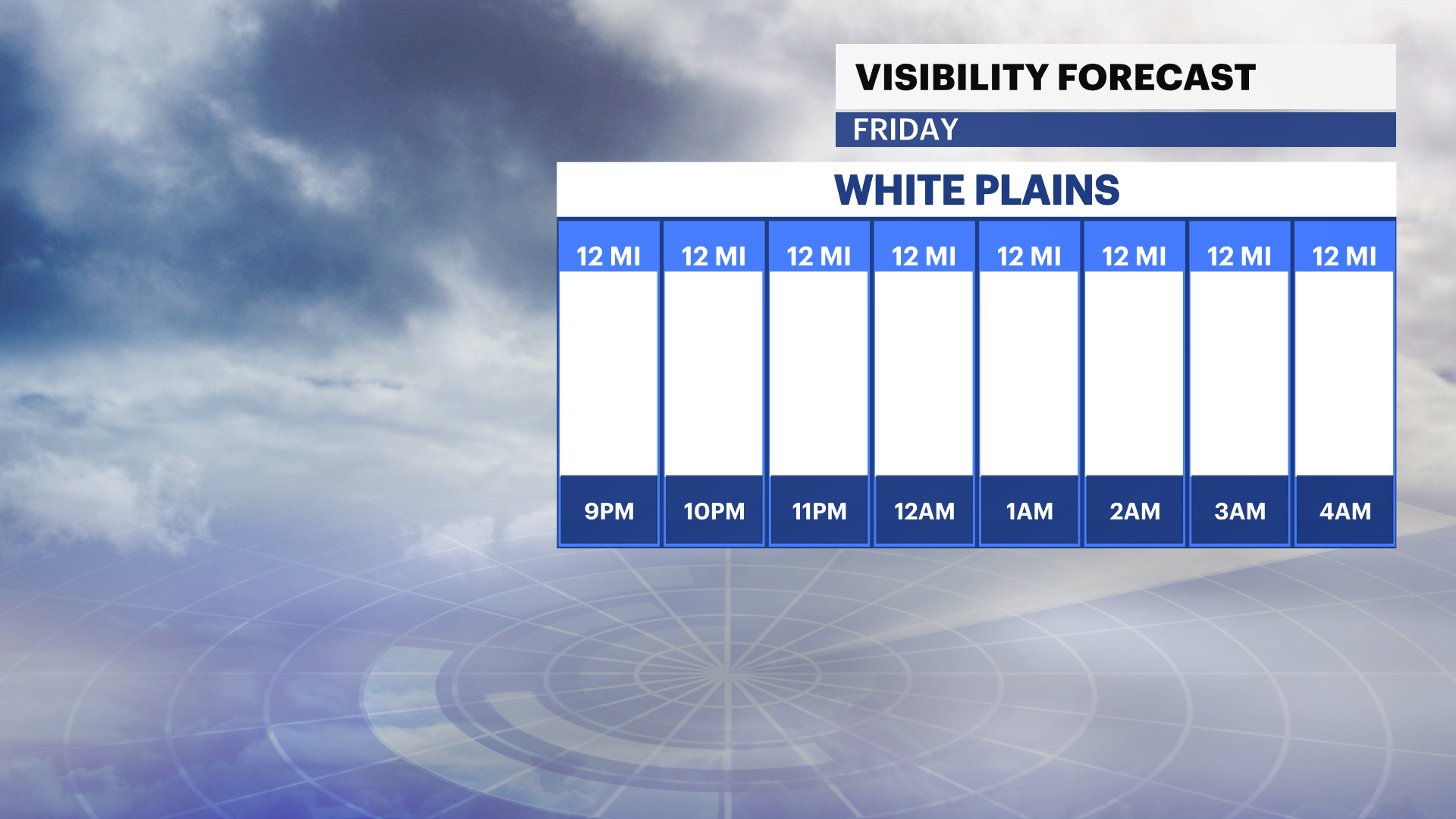 VISIBILITY FORECAST
FRIDAY

WHITE PLAINS

| 12 MI | 12 MI | 12 MI | 12 MI | 12 MI | 12 MI | 12 MI | 12 MI |
|---|---|---|---|---|---|---|---|
| 9PM | 10PM | 11PM | 12AM | 1AM | 2AM | 3AM | 4AM |